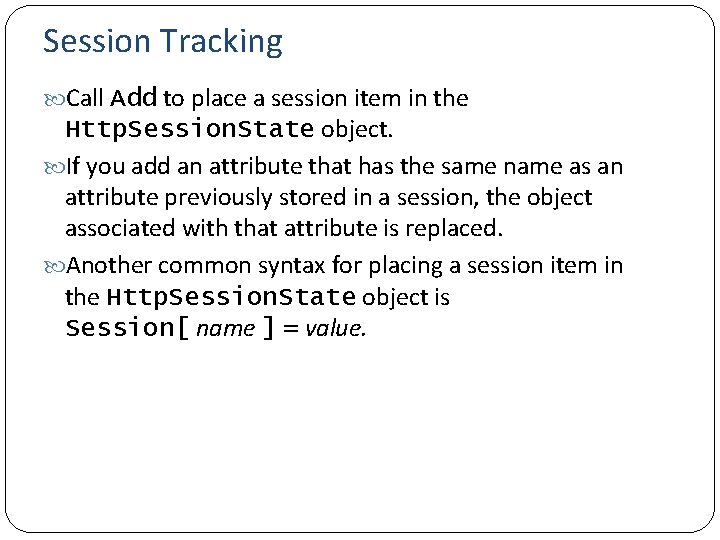 Session Tracking

Call Add to place a session item in the HttpSessionState object.

If you add an attribute that has the same name as an attribute previously stored in a session, the object associated with that attribute is replaced.

Another common syntax for placing a session item in the HttpSessionState object is Session[ name ] = value.